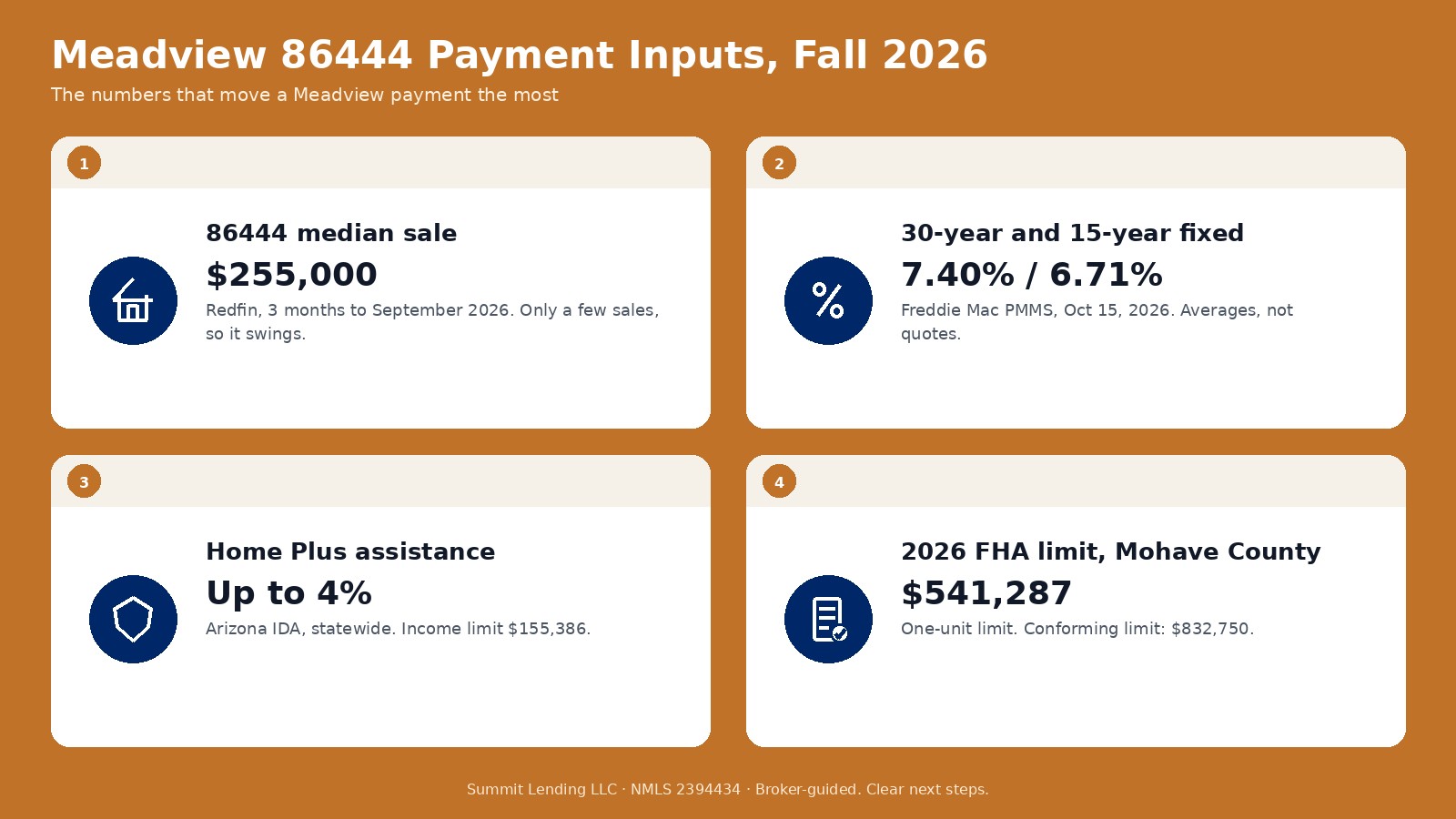 Meadview 86444 Payment Inputs, Fall 2026

The numbers that move a Meadview payment the most

1

86444 median sale

$255,000

Redfin, 3 months to September 2026. Only a few sales, so it swings.

2

30-year and 15-year fixed

7.40% / 6.71%

Freddie Mac PMMS, Oct 15, 2026. Averages, not quotes.

3

Home Plus assistance

Up to 4%

Arizona IDA, statewide. Income limit $155,386.

4

2026 FHA limit, Mohave County

$541,287

One-unit limit. Conforming limit: $832,750.

Summit Lending LLC · NMLS 2394434 · Broker-guided. Clear next steps.